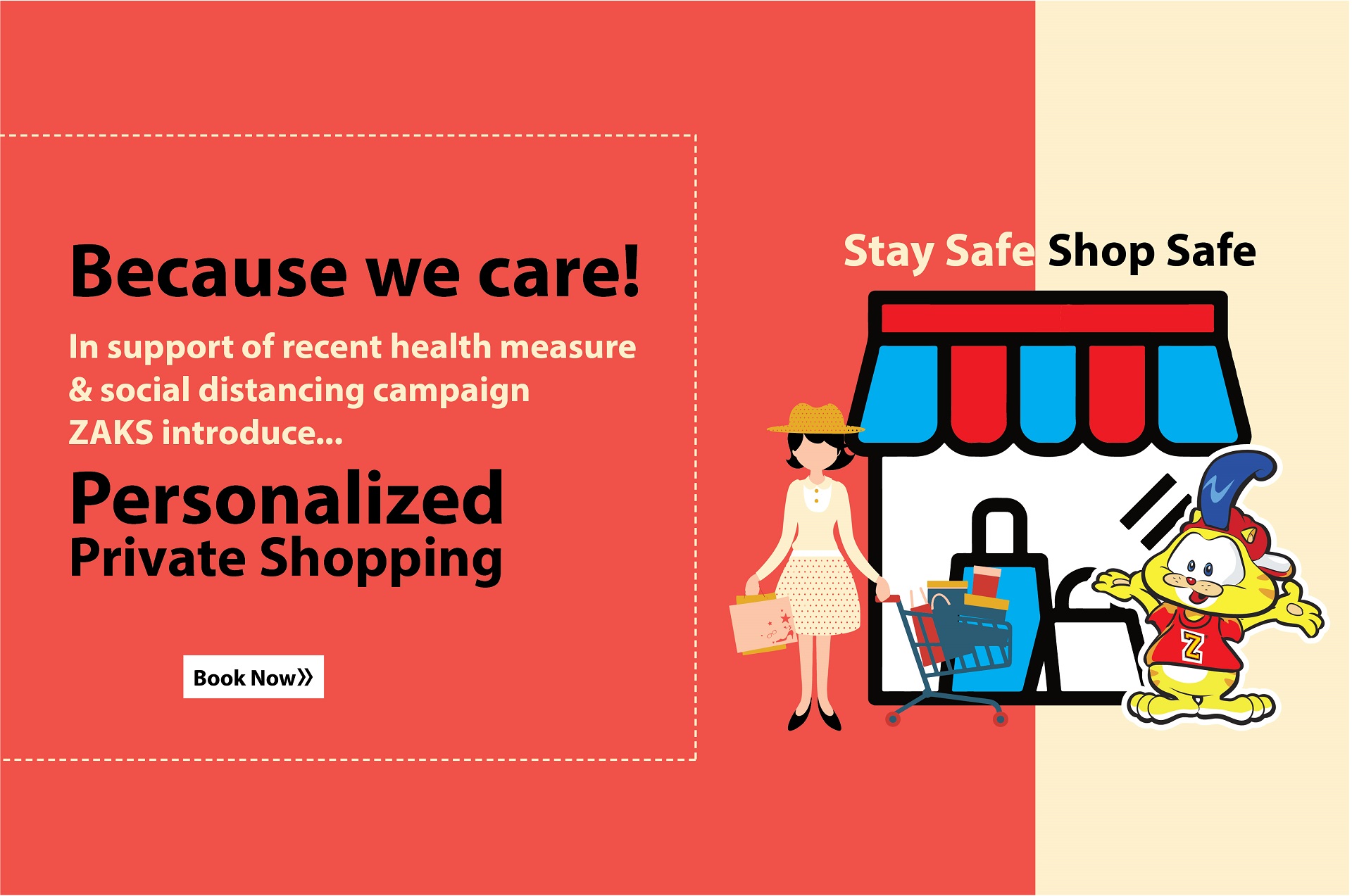 Because we care!

In support of recent health measure & social distancing campaign ZAKS introduce...

Personalized
Private Shopping

Book Now»

Stay Safe Shop Safe

Z